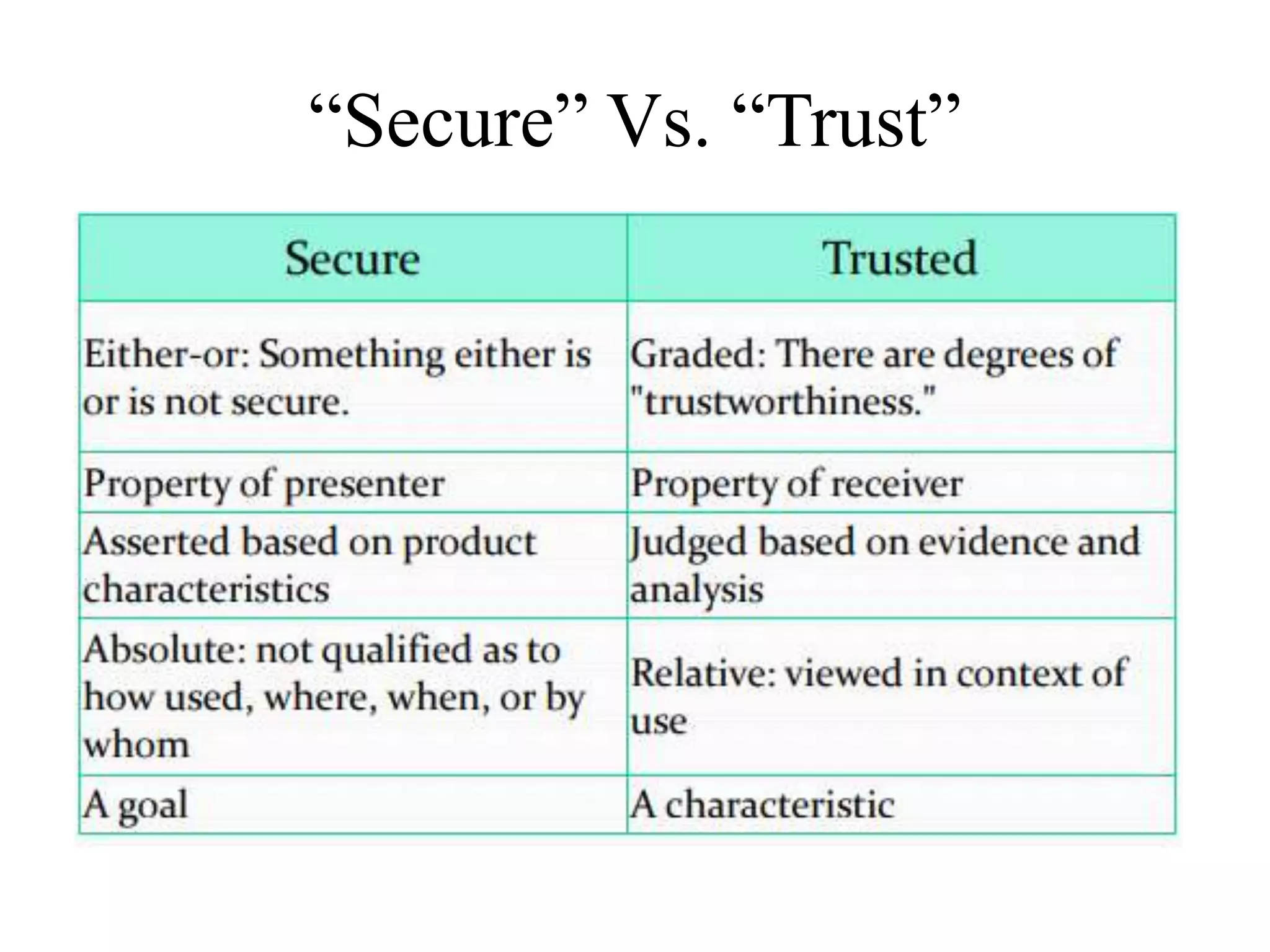 “Secure” Vs. “Trust”

| Secure | Trusted |
|---|---|
| Either-or: Something either is or is not secure. | Graded: There are degrees of "trustworthiness." |
| Property of presenter | Property of receiver |
| Asserted based on product characteristics | Judged based on evidence and analysis |
| Absolute: not qualified as to how used, where, when, or by whom | Relative: viewed in context of use |
| A goal | A characteristic |